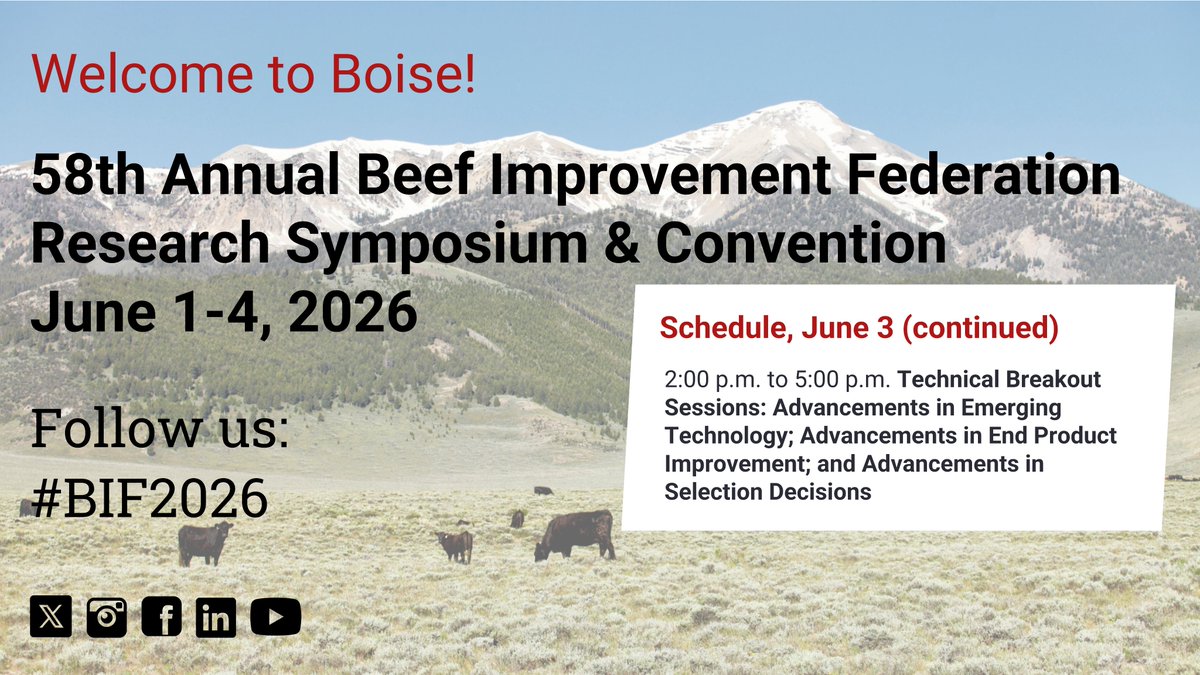 Welcome to Boise!

58th Annual Beef Improvement Federation Research Symposium & Convention June 1-4, 2026

Follow us:
#BIF2026

Schedule, June 3 (continued)

2:00 p.m. to 5:00 p.m. Technical Breakout Sessions: Advancements in Emerging Technology; Advancements in End Product Improvement; and Advancements in Selection Decisions